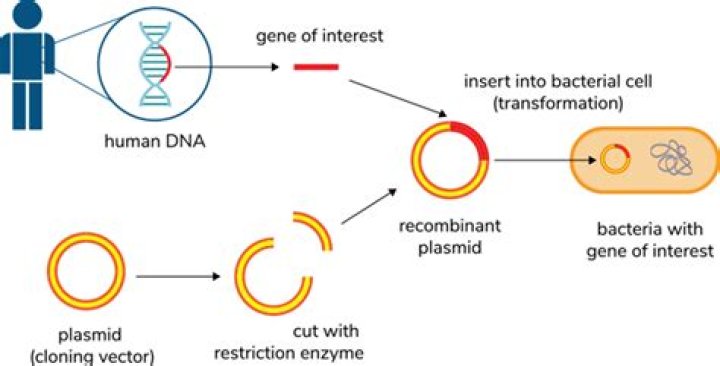 gene of interest

human DNA

insert into bacterial cell (transformation)

recombinant plasmid

bacteria with gene of interest

plasmid (cloning vector)

cut with restriction enzyme